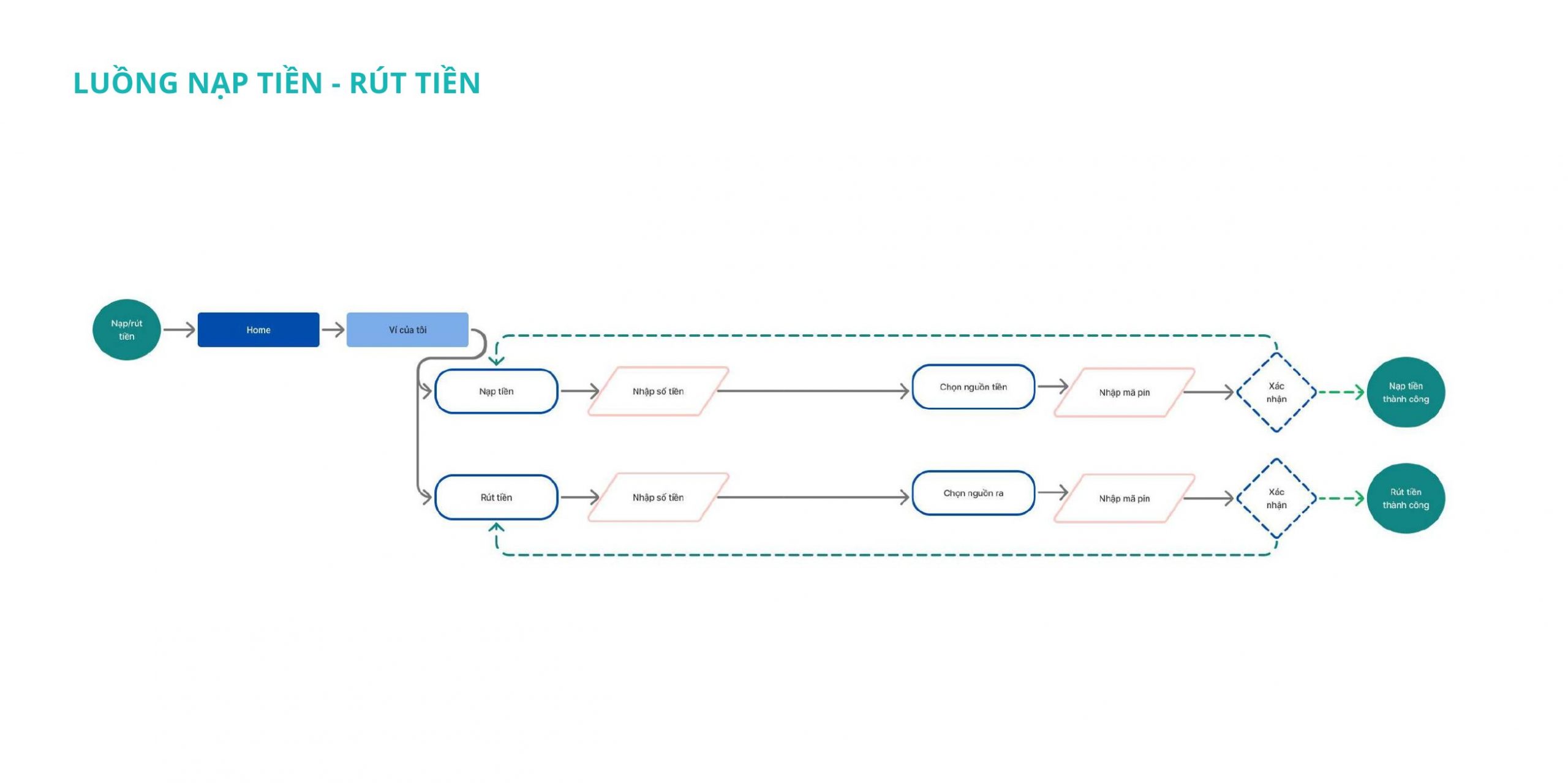 LUỒNG NẠP TIỀN - RÚT TIỀN

Nạp/rút tiền

Home

Ví của tôi

Nạp tiền

Nhập số tiền

Chọn nguồn tiền

Nhập mã pin

Xác nhận

Nạp tiền thành công

Rút tiền

Nhập số tiền

Chọn nguồn ra

Nhập mã pin

Xác nhận

Rút tiền thành công